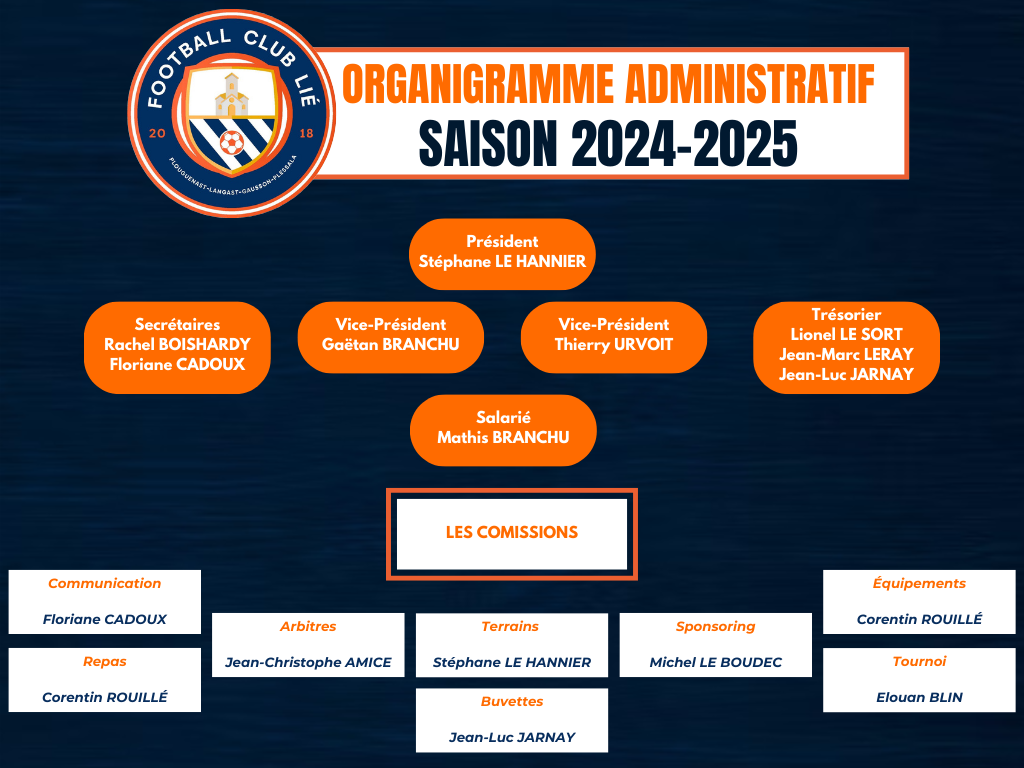 FOOTBALL CLUB LIÉ
20 18
PLOUGUENAST-LANGAST-GAUSSON-PLESSALA

ORGANIGRAMME ADMINISTRATIF
SAISON 2024-2025

Président
Stéphane LE HANNIER

Secrétaires
Rachel BOISHARDY
Floriane CADOUX

Vice-Président
Gaëtan BRANCHU

Vice-Président
Thierry URVOIT

Trésorier
Lionel LE SORT
Jean-Marc LERAY
Jean-Luc JARNAY

Salarié
Mathis BRANCHU

LES COMISSIONS

Communication
Floriane CADOUX

Repas
Corentin ROUILLÉ

Arbitres
Jean-Christophe AMICE

Terrains
Stéphane LE HANNIER

Buvettes
Jean-Luc JARNAY

Sponsoring
Michel LE BOUDEC

Équipements
Corentin ROUILLÉ

Tournoi
Elouan BLIN